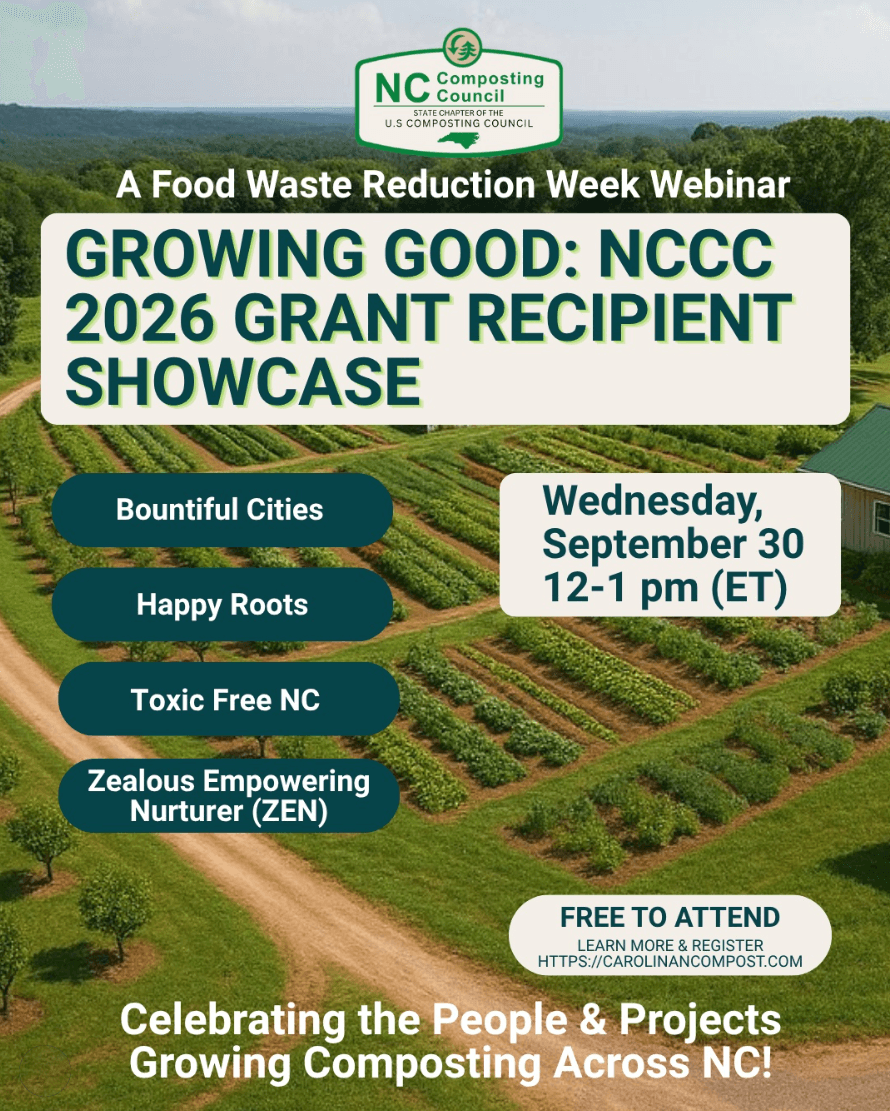 NC Composting Council
STATE CHAPTER OF THE
U.S COMPOSTING COUNCIL

A Food Waste Reduction Week Webinar

GROWING GOOD: NCCC 2026 GRANT RECIPIENT SHOWCASE

Bountiful Cities

Happy Roots

Toxic Free NC

Zealous Empowering Nurturer (ZEN)

Wednesday, September 30
12-1 pm (ET)

FREE TO ATTEND
LEARN MORE & REGISTER
HTTPS://CAROLINANCOMPOST.COM

Celebrating the People & Projects Growing Composting Across NC!